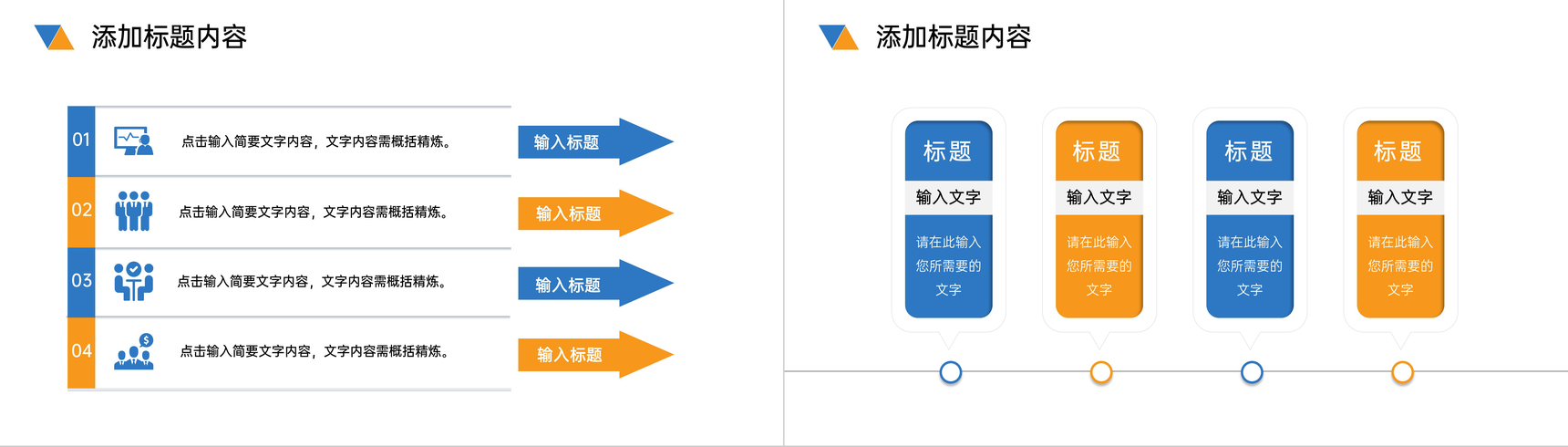 添加标题内容

01 点击输入简要文字内容，文字内容需概括精炼。 输入标题

02 点击输入简要文字内容，文字内容需概括精炼。 输入标题

03 点击输入简要文字内容，文字内容需概括精炼。 输入标题

04 点击输入简要文字内容，文字内容需概括精炼。 输入标题

添加标题内容

标题
输入文字
请在此输入您所需要的文字

标题
输入文字
请在此输入您所需要的文字

标题
输入文字
请在此输入您所需要的文字

标题
输入文字
请在此输入您所需要的文字